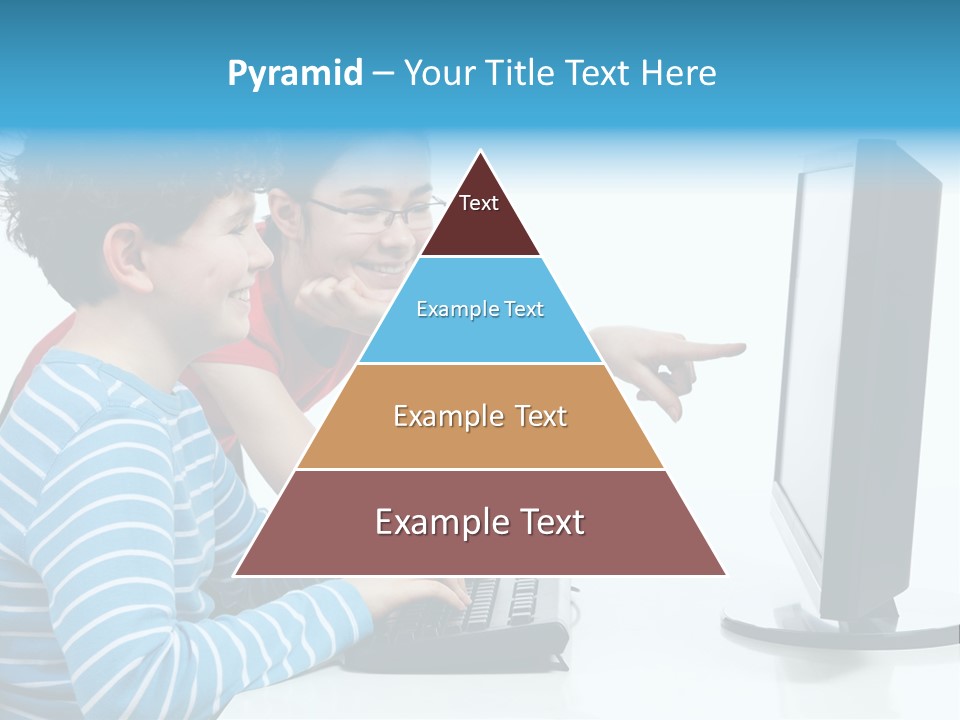 Pyramid – Your Title Text Here

Text

Example Text

Example Text

Example Text